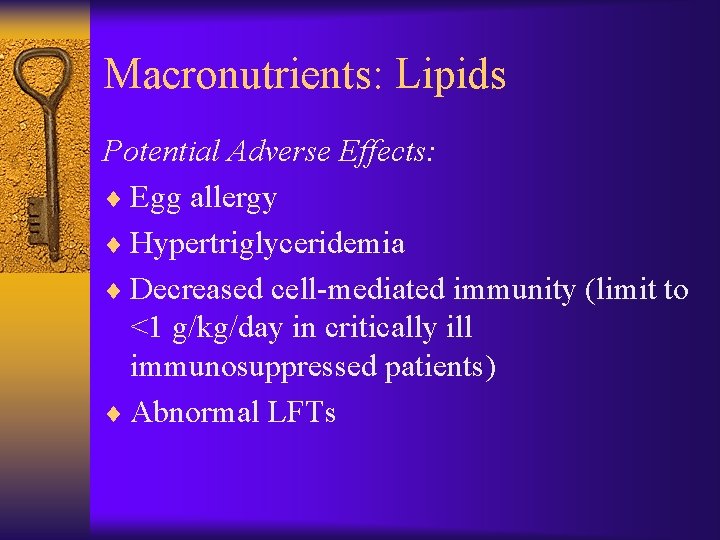 Macronutrients: Lipids

Potential Adverse Effects:

♦ Egg allergy
♦ Hypertriglyceridemia
♦ Decreased cell-mediated immunity (limit to <1 g/kg/day in critically ill immunosuppressed patients)
♦ Abnormal LFTs